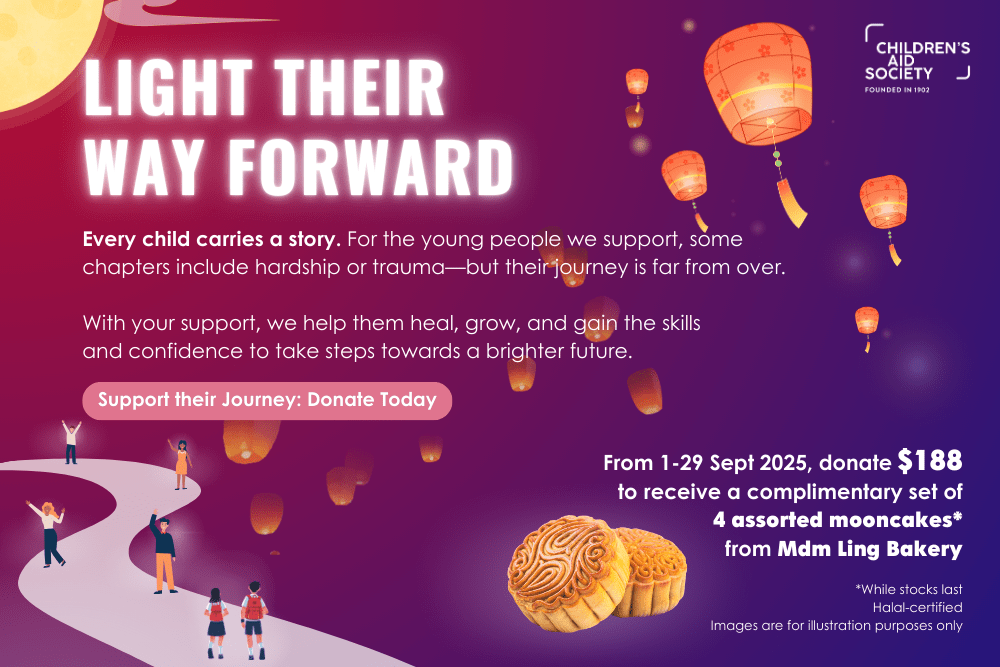 CHILDREN'S AID SOCIETY
FOUNDED IN 1902

LIGHT THEIR WAY FORWARD

Every child carries a story. For the young people we support, some chapters include hardship or trauma—but their journey is far from over.

With your support, we help them heal, grow, and gain the skills and confidence to take steps towards a brighter future.

Support their Journey: Donate Today

From 1-29 Sept 2025, donate $188 to receive a complimentary set of 4 assorted mooncakes* from Mdm Ling Bakery

*While stocks last
Halal-certified
Images are for illustration purposes only